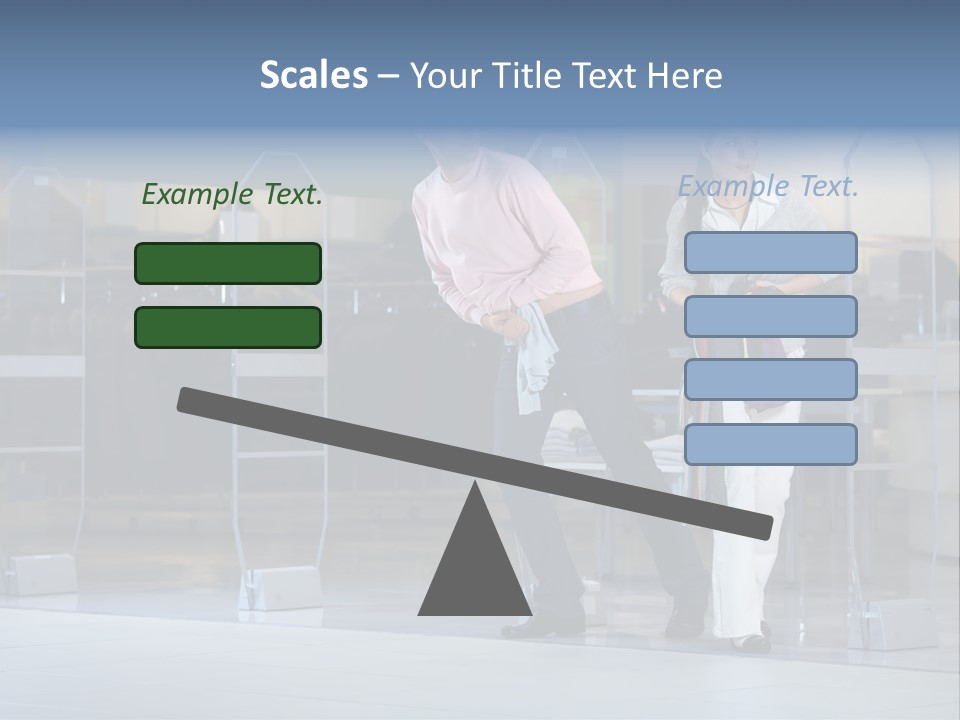 Scales – Your Title Text Here

Example Text.

Example Text.